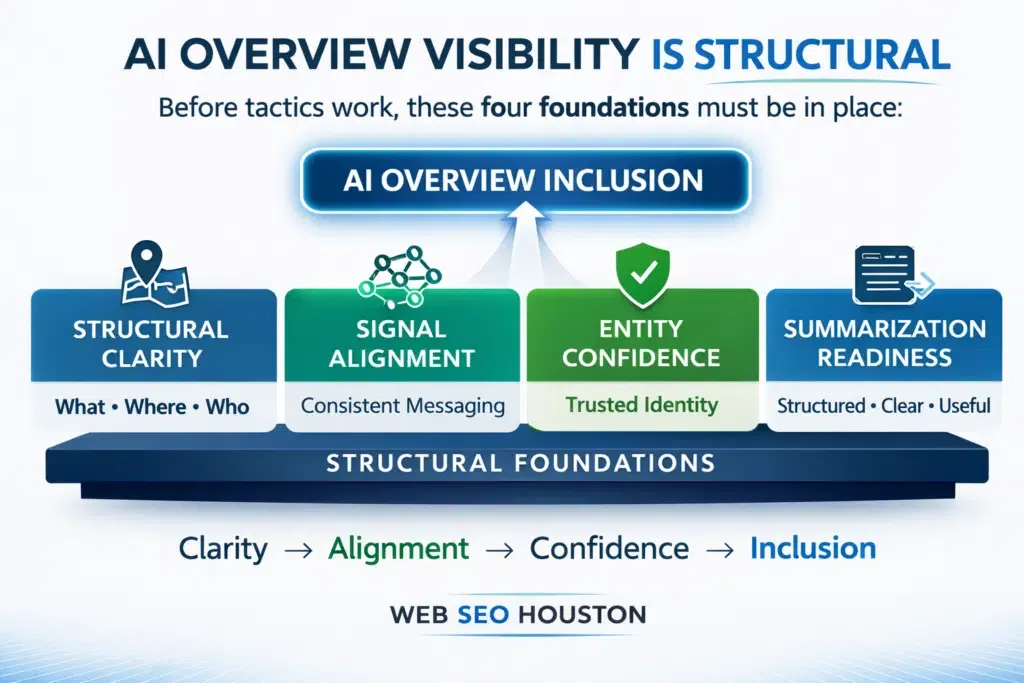 AI OVERVIEW VISIBILITY IS STRUCTURAL

Before tactics work, these four foundations must be in place:

AI OVERVIEW INCLUSION

STRUCTURAL CLARITY
What • Where • Who

SIGNAL ALIGNMENT
Consistent Messaging

ENTITY CONFIDENCE
Trusted Identity

SUMMARIZATION READINESS
Structured • Clear • Useful

STRUCTURAL FOUNDATIONS

Clarity → Alignment → Confidence → Inclusion

WEB SEO HOUSTON